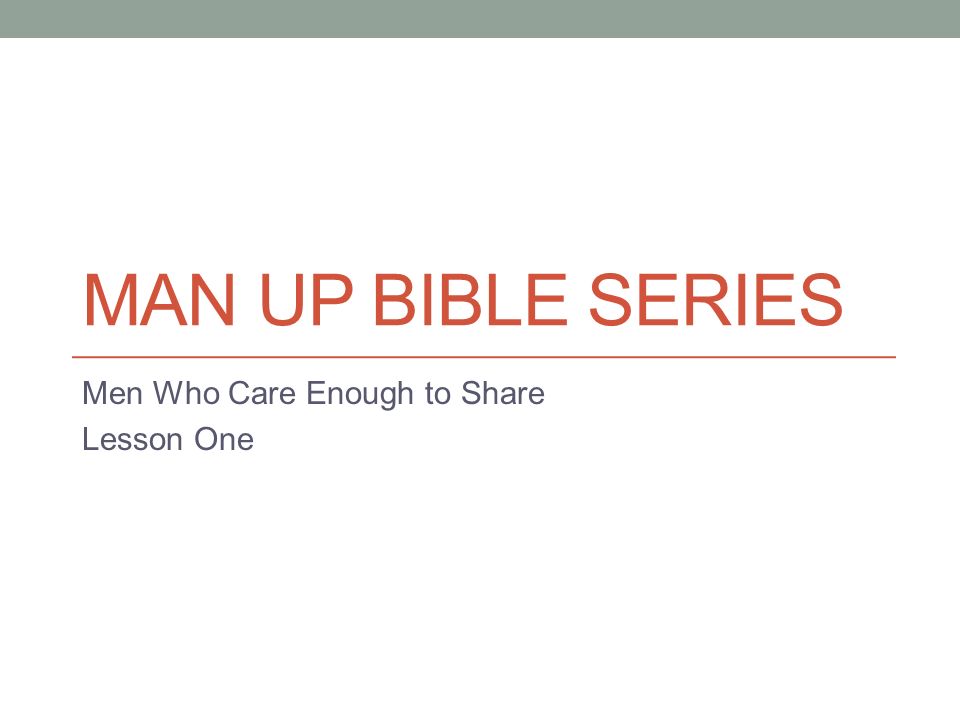 MAN UP BIBLE SERIES

Men Who Care Enough to Share
Lesson One